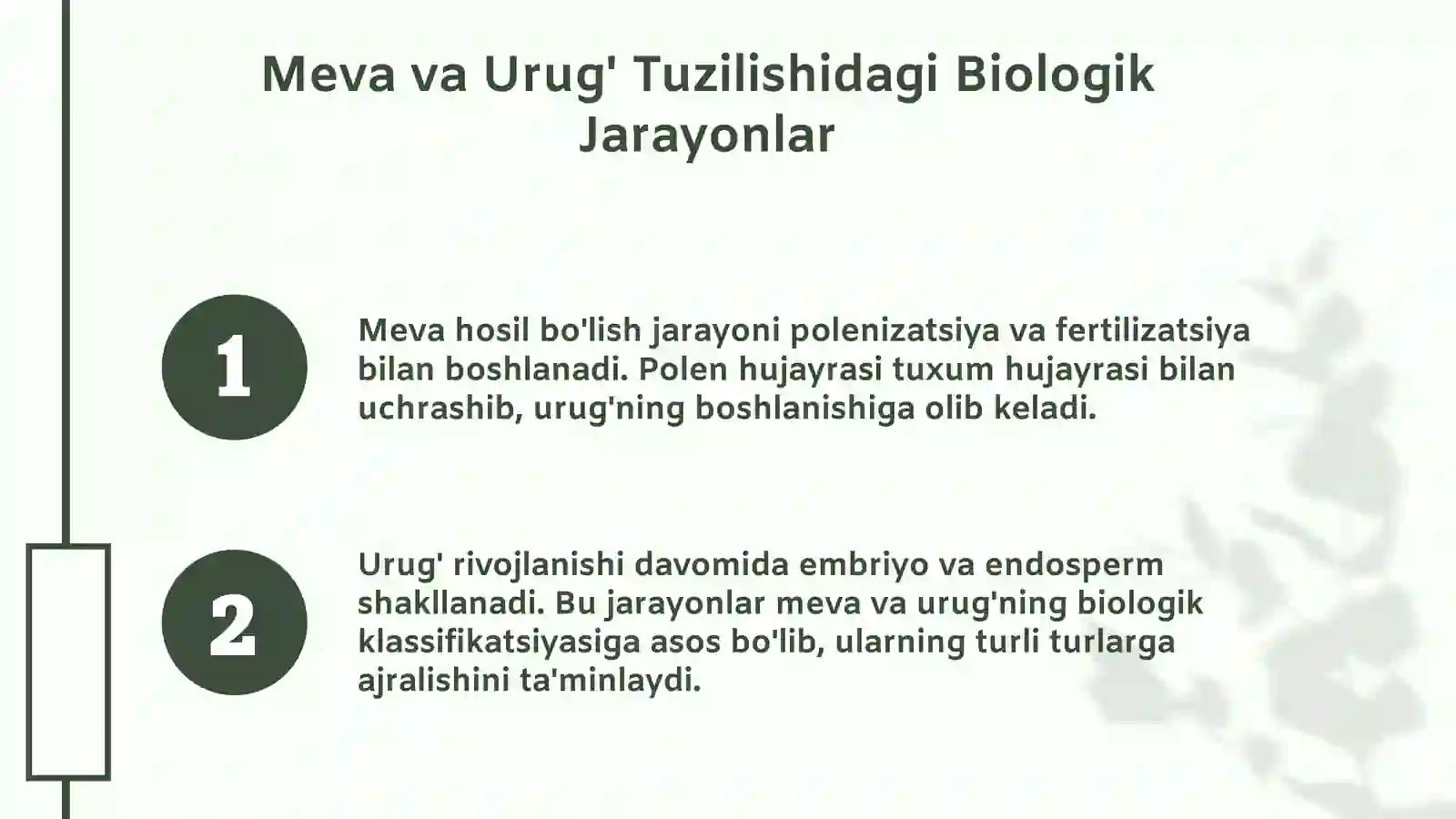 Meva va Urug' Tuzilishidagi Biologik Jarayonlar

1

Meva hosil bo'lish jarayoni polenizatsiya va fertilizatsiya bilan boshlanadi. Polen hujayrasi tuxum hujayrasi bilan uchrashib, urug'ning boshlanishiga olib keladi.

2

Urug' rivojlanishi davomida embriyo va endosperm shakllanadi. Bu jarayonlar meva va urug'ning biologik klassifikatsiyasiga asos bo'lib, ularning turli turlarga ajralishini ta'minlaydi.